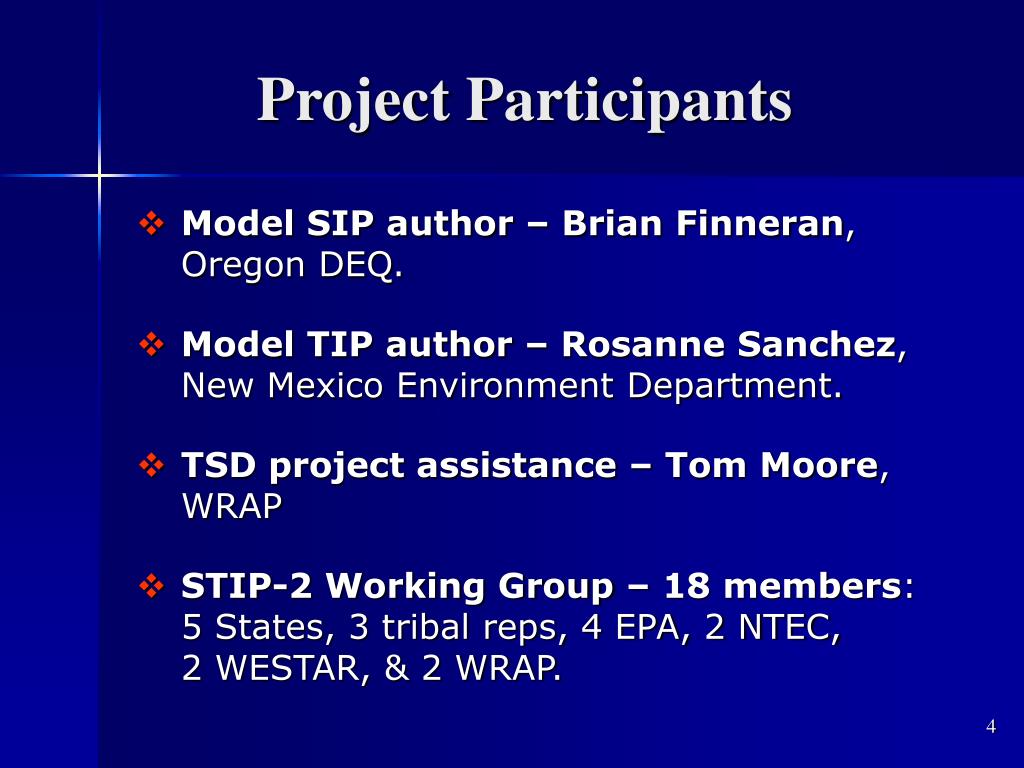 Project Participants

❖ Model SIP author – Brian Finneran, Oregon DEQ.

❖ Model TIP author – Rosanne Sanchez, New Mexico Environment Department.

❖ TSD project assistance – Tom Moore, WRAP

❖ STIP-2 Working Group – 18 members: 5 States, 3 tribal reps, 4 EPA, 2 NTEC, 2 WESTAR, & 2 WRAP.

4